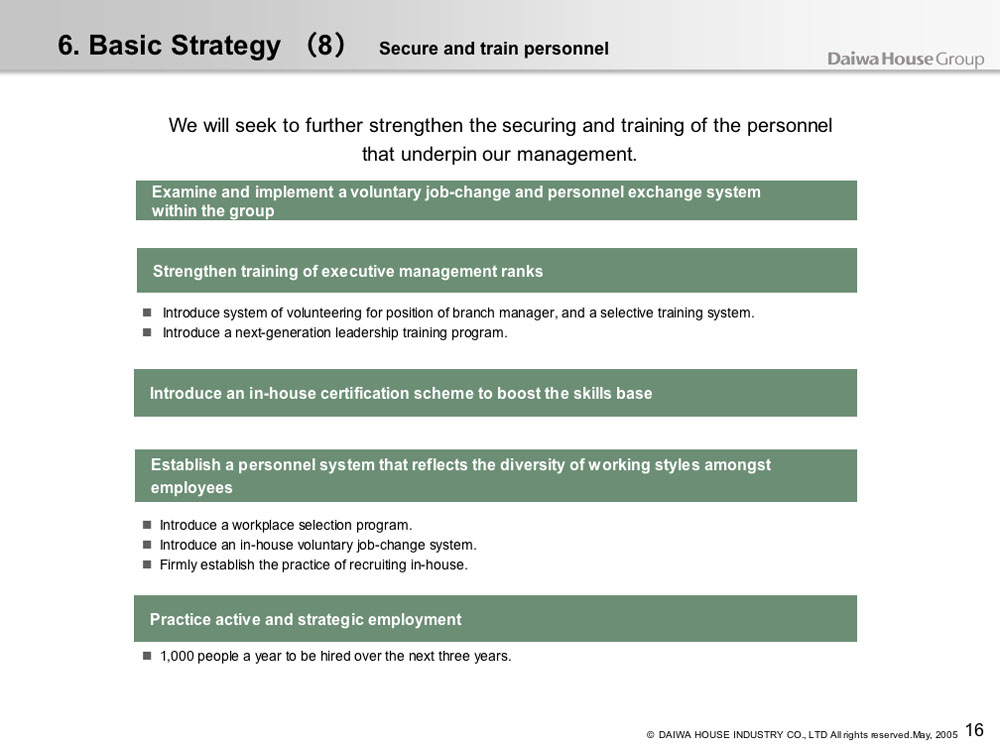 6. Basic Strategy （8） Secure and train personnel

Daiwa House Group

We will seek to further strengthen the securing and training of the personnel that underpin our management.

Examine and implement a voluntary job-change and personnel exchange system within the group

Strengthen training of executive management ranks

■ Introduce system of volunteering for position of branch manager, and a selective training system.
■ Introduce a next-generation leadership training program.

Introduce an in-house certification scheme to boost the skills base

Establish a personnel system that reflects the diversity of working styles amongst employees

■ Introduce a workplace selection program.
■ Introduce an in-house voluntary job-change system.
■ Firmly establish the practice of recruiting in-house.

Practice active and strategic employment

■ 1,000 people a year to be hired over the next three years.

© DAIWA HOUSE INDUSTRY CO., LTD All rights reserved.May, 2005 16